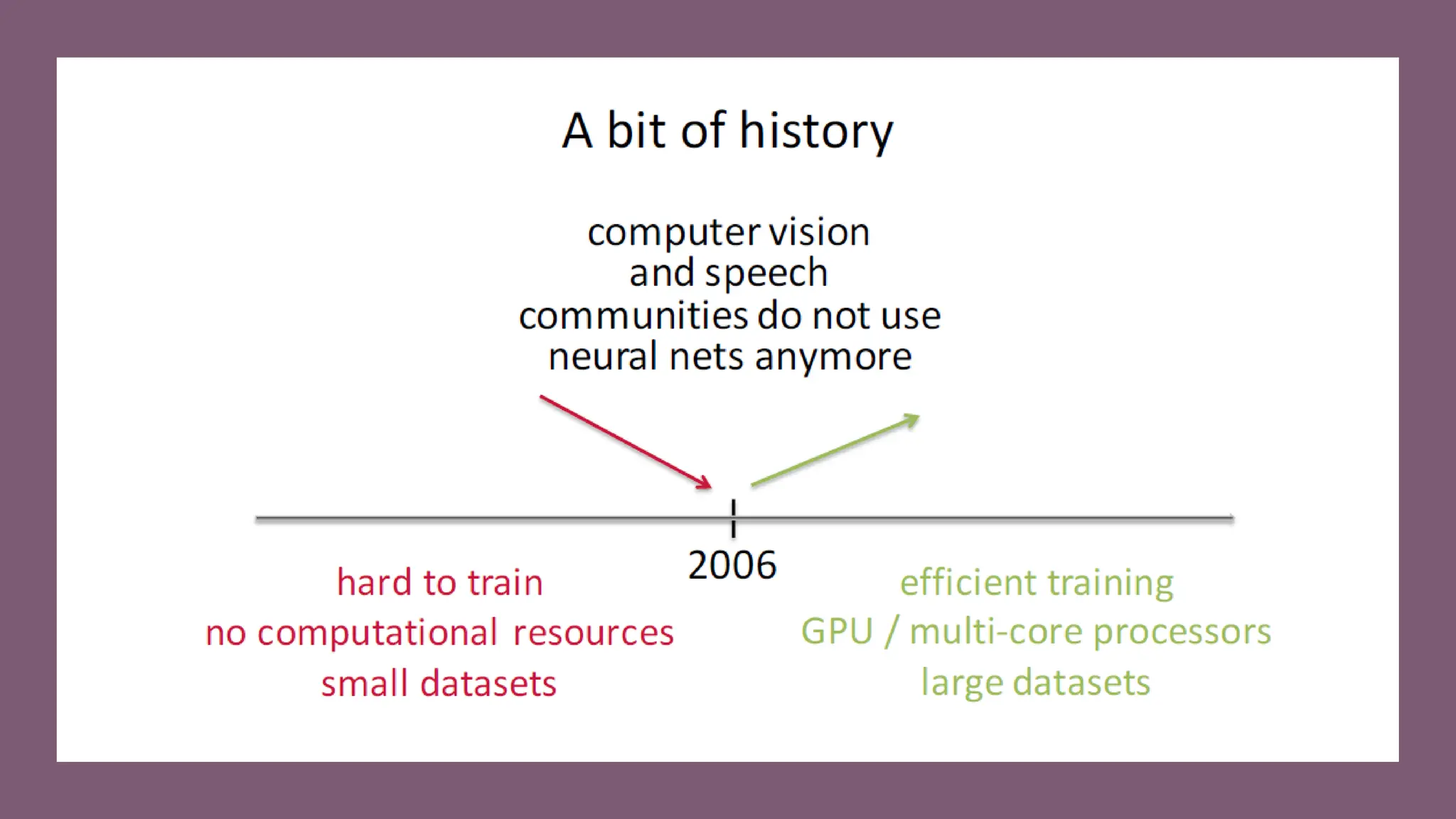 A bit of history

computer vision and speech communities do not use neural nets anymore

2006

hard to train
no computational resources
small datasets

efficient training
GPU / multi-core processors
large datasets